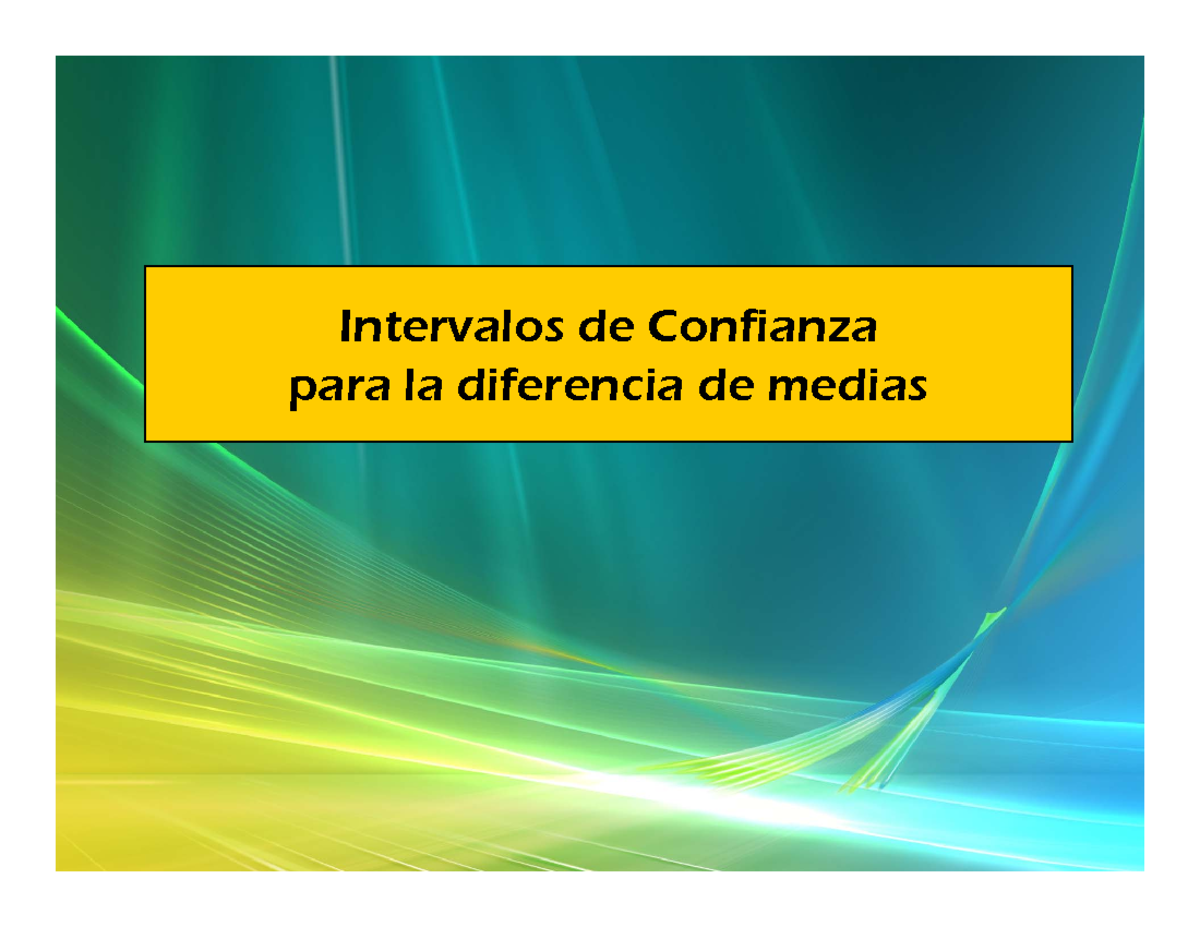 Intervalos de Confianza
para la diferencia de medias